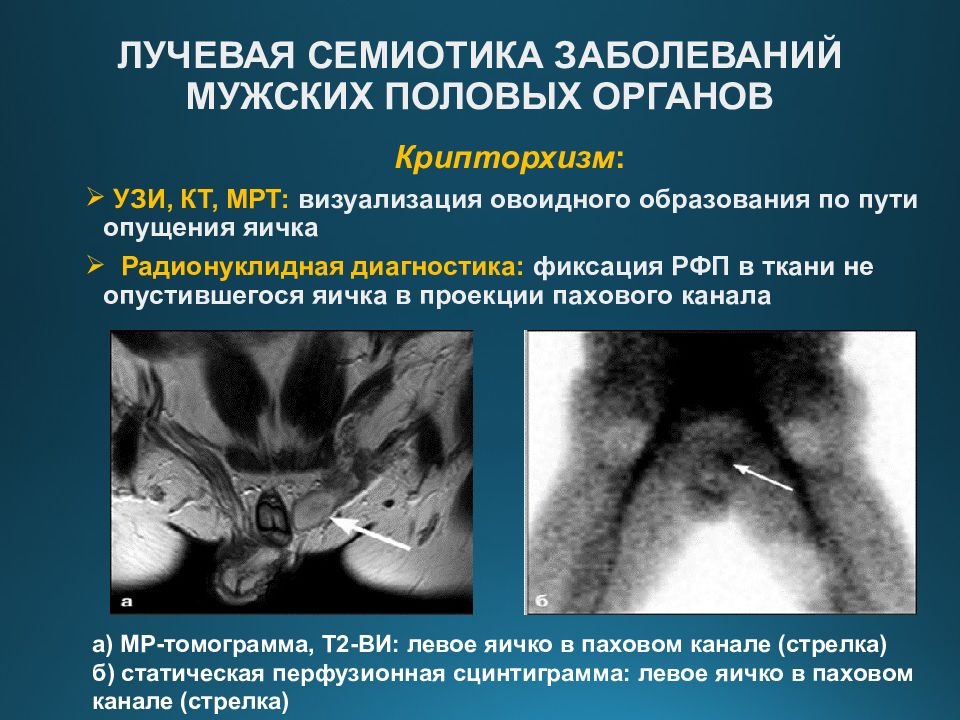 ЛУЧЕВАЯ СЕМИОТИКА ЗАБОЛЕВАНИЙ МУЖСКИХ ПОЛОВЫХ ОРГАНОВ

Крипторхизм:

➢ УЗИ, КТ, МРТ: визуализация овоидного образования по пути опущения яичка

➢ Радионуклидная диагностика: фиксация РФП в ткани не опустившегося яичка в проекции пахового канала

а

б

а) МР-томограмма, Т2-ВИ: левое яичко в паховом канале (стрелка)
б) статическая перфузионная сцинтиграмма: левое яичко в паховом канале (стрелка)